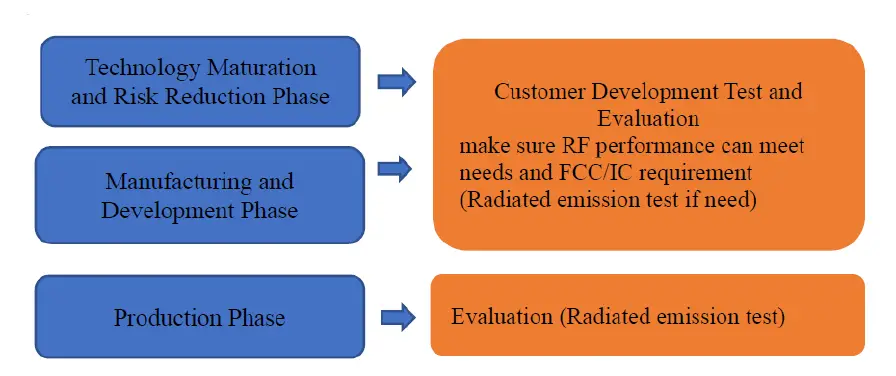 Technology Maturation and Risk Reduction Phase

Manufacturing and Development Phase

Customer Development Test and Evaluation
make sure RF performance can meet needs and FCC/IC requirement
(Radiated emission test if need)

Production Phase

Evaluation (Radiated emission test)